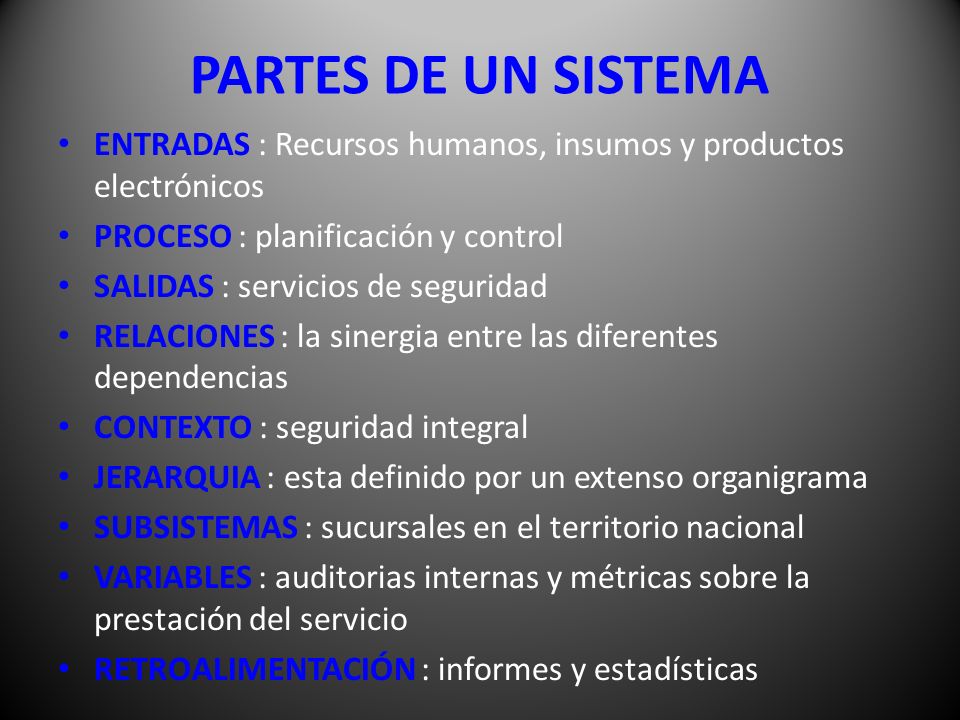 PARTES DE UN SISTEMA

• ENTRADAS : Recursos humanos, insumos y productos electrónicos
• PROCESO : planificación y control
• SALIDAS : servicios de seguridad
• RELACIONES : la sinergia entre las diferentes dependencias
• CONTEXTO : seguridad integral
• JERARQUIA : esta definido por un extenso organigrama
• SUBSISTEMAS : sucursales en el territorio nacional
• VARIABLES : auditorias internas y métricas sobre la prestación del servicio
• RETROALIMENTACIÓN : informes y estadísticas